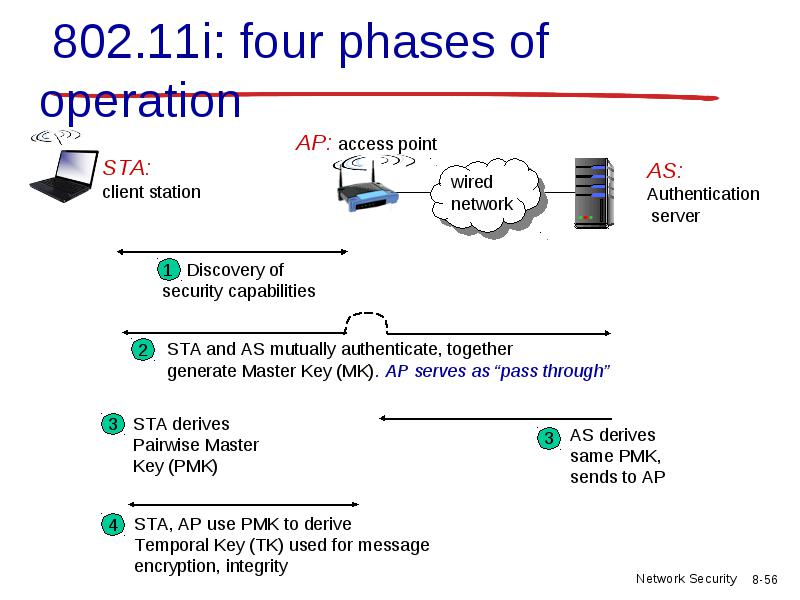 802.11i: four phases of operation

STA: client station

AP: access point

wired network

AS: Authentication server

1 Discovery of security capabilities

2 STA and AS mutually authenticate, together generate Master Key (MK). AP serves as “pass through”

3 STA derives Pairwise Master Key (PMK)

3 AS derives same PMK, sends to AP

4 STA, AP use PMK to derive Temporal Key (TK) used for message encryption, integrity

Network Security 8-56